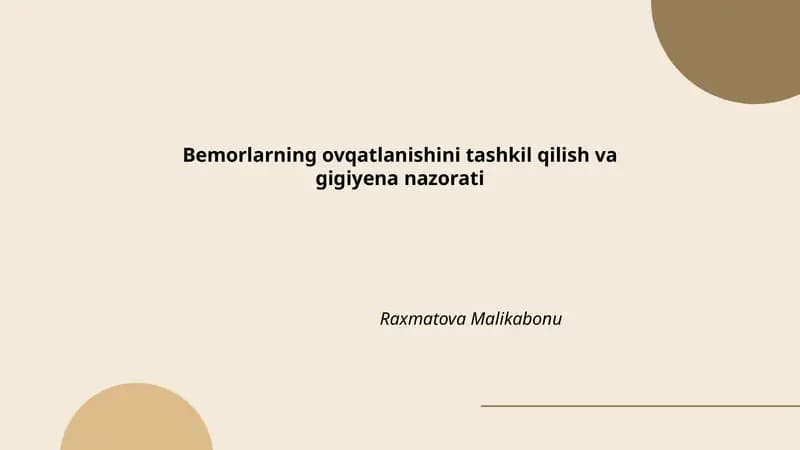 Bemorlarning ovqatlanishini tashkil qilish va gigiyena nazorati

Raxmatova Malikabonu